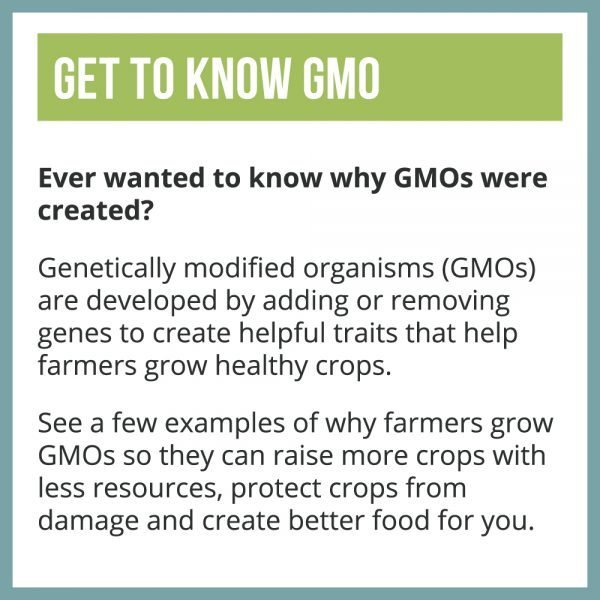 GET TO KNOW GMO

Ever wanted to know why GMOs were created?

Genetically modified organisms (GMOs) are developed by adding or removing genes to create helpful traits that help farmers grow healthy crops.

See a few examples of why farmers grow GMOs so they can raise more crops with less resources, protect crops from damage and create better food for you.